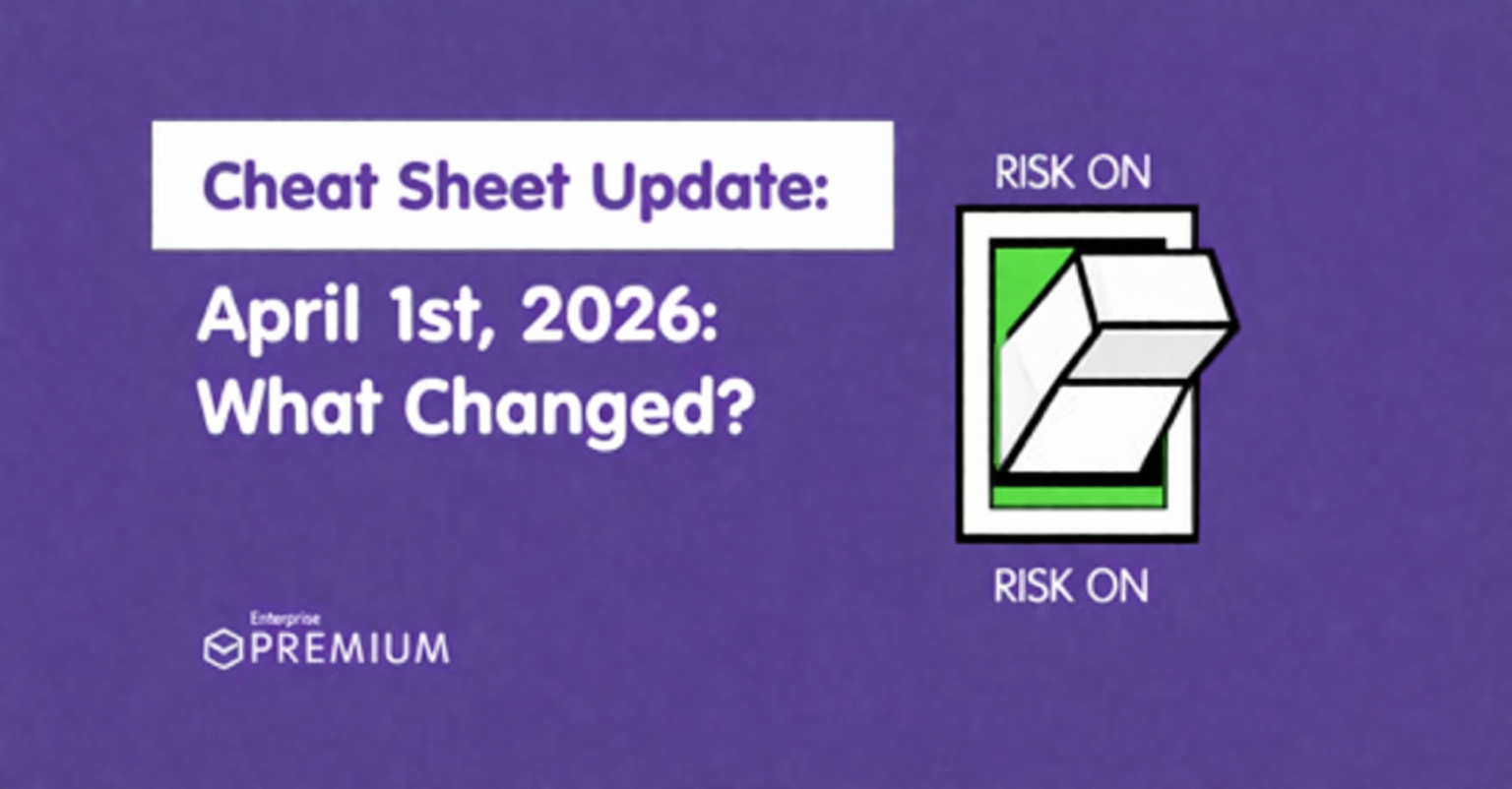 Cheat Sheet Update:

April 1st, 2026:
What Changed?

RISK ON

RISK ON

Enterprise
PREMIUM